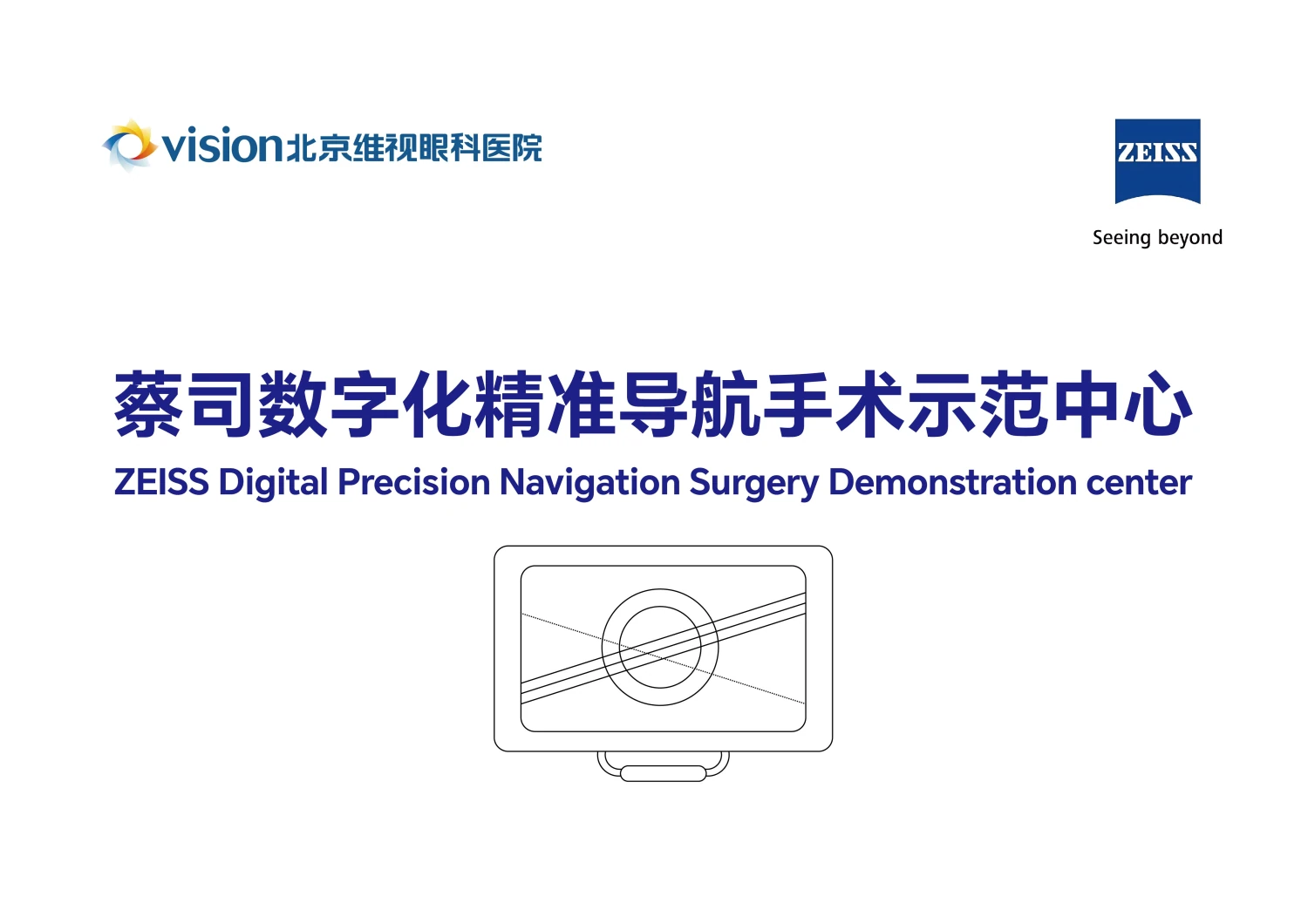 vision北京维视眼科医院

ZEISS

Seeing beyond

蔡司数字化精准导航手术示范中心

ZEISS Digital Precision Navigation Surgery Demonstration center